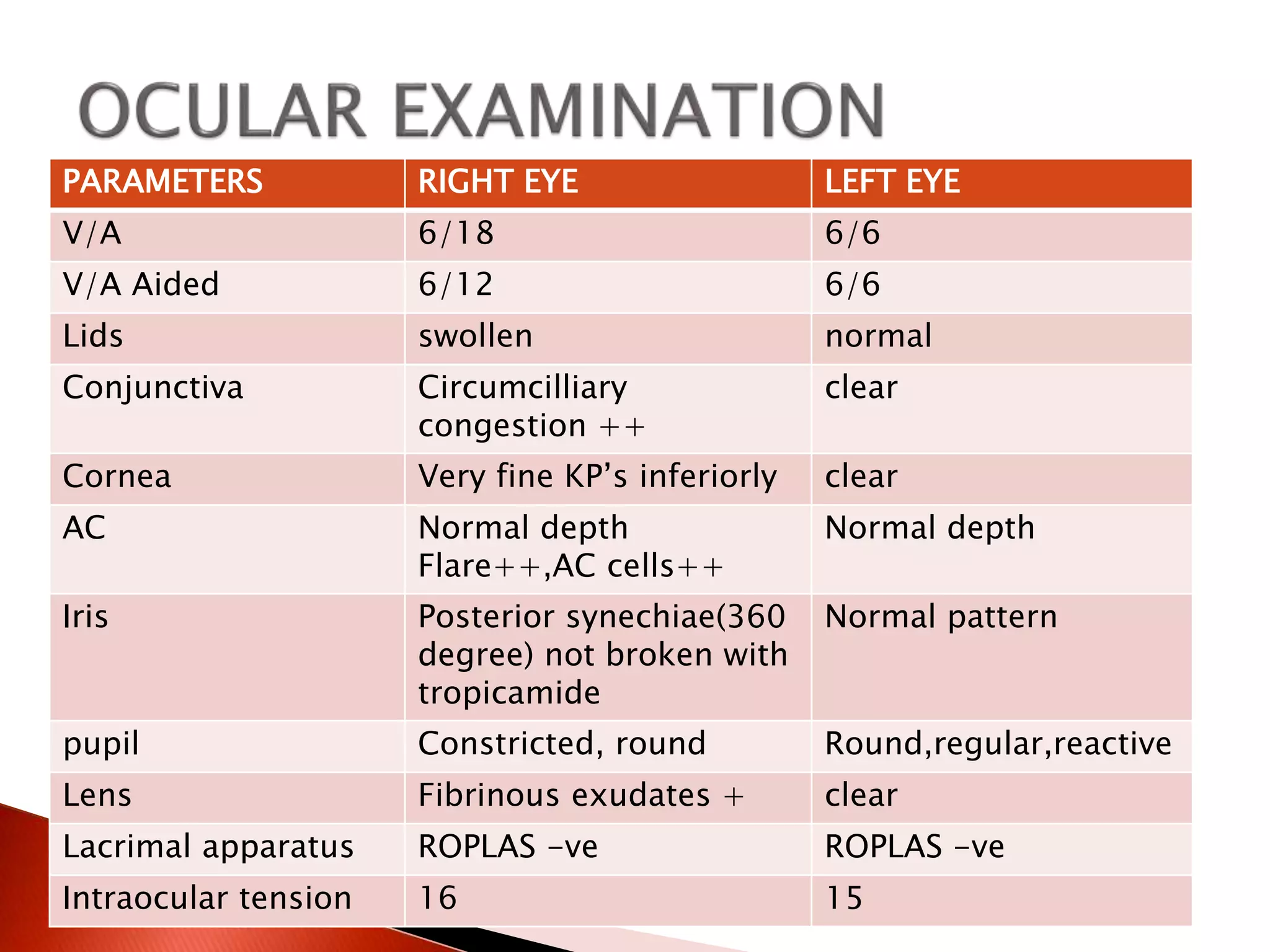 OCULAR EXAMINATION

| PARAMETERS | RIGHT EYE | LEFT EYE |
|---|---|---|
| V/A | 6/18 | 6/6 |
| V/A Aided | 6/12 | 6/6 |
| Lids | swollen | normal |
| Conjunctiva | Circumcilliary congestion ++ | clear |
| Cornea | Very fine KP's inferiorly | clear |
| AC | Normal depth Flare++,AC cells++ | Normal depth |
| Iris | Posterior synechiae(360 degree) not broken with tropicamide | Normal pattern |
| pupil | Constricted, round | Round,regular,reactive |
| Lens | Fibrinous exudates + | clear |
| Lacrimal apparatus | ROPLAS -ve | ROPLAS -ve |
| Intraocular tension | 16 | 15 |